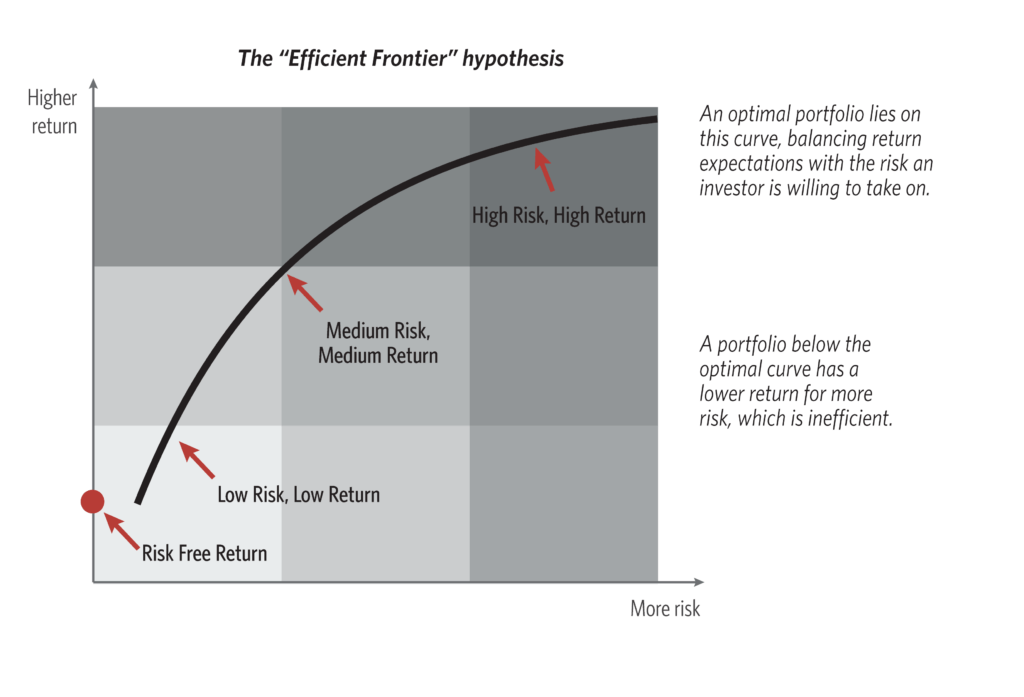 The "Efficient Frontier" hypothesis

Higher return

High Risk, High Return

Medium Risk, Medium Return

Low Risk, Low Return

Risk Free Return

More risk

An optimal portfolio lies on this curve, balancing return expectations with the risk an investor is willing to take on.

A portfolio below the optimal curve has a lower return for more risk, which is inefficient.